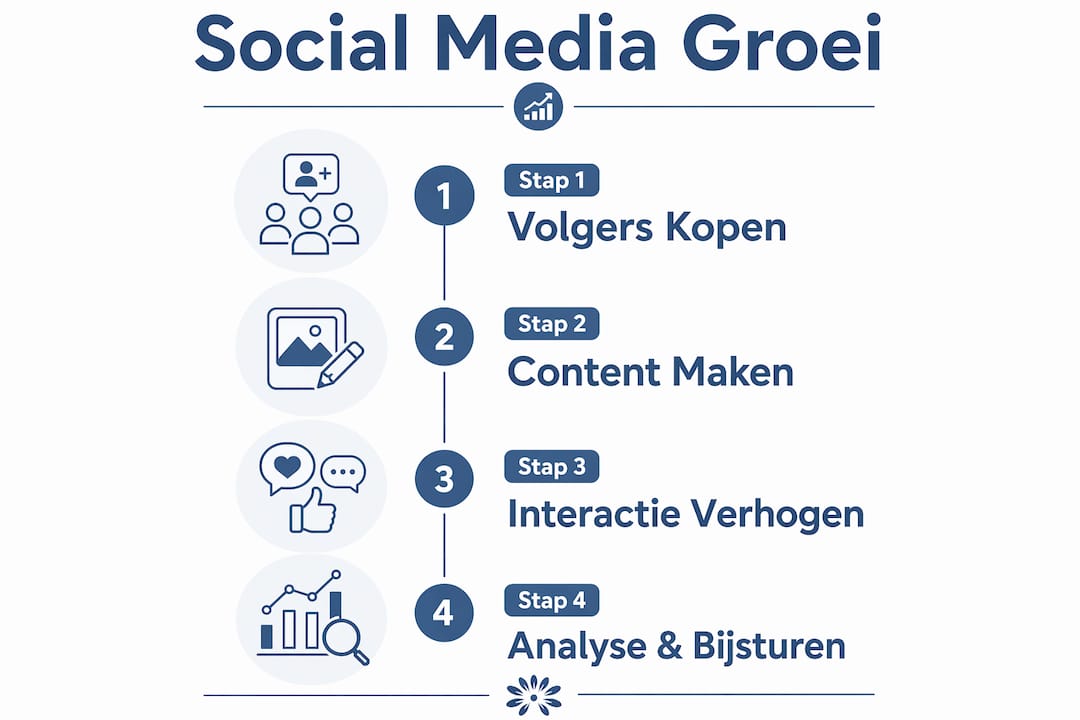 Social Media Groei

1
Stap 1
Volgers Kopen

2
Stap 2
Content Maken

3
Stap 3
Interactie Verhogen

4
Stap 4
Analyse & Bijsturen